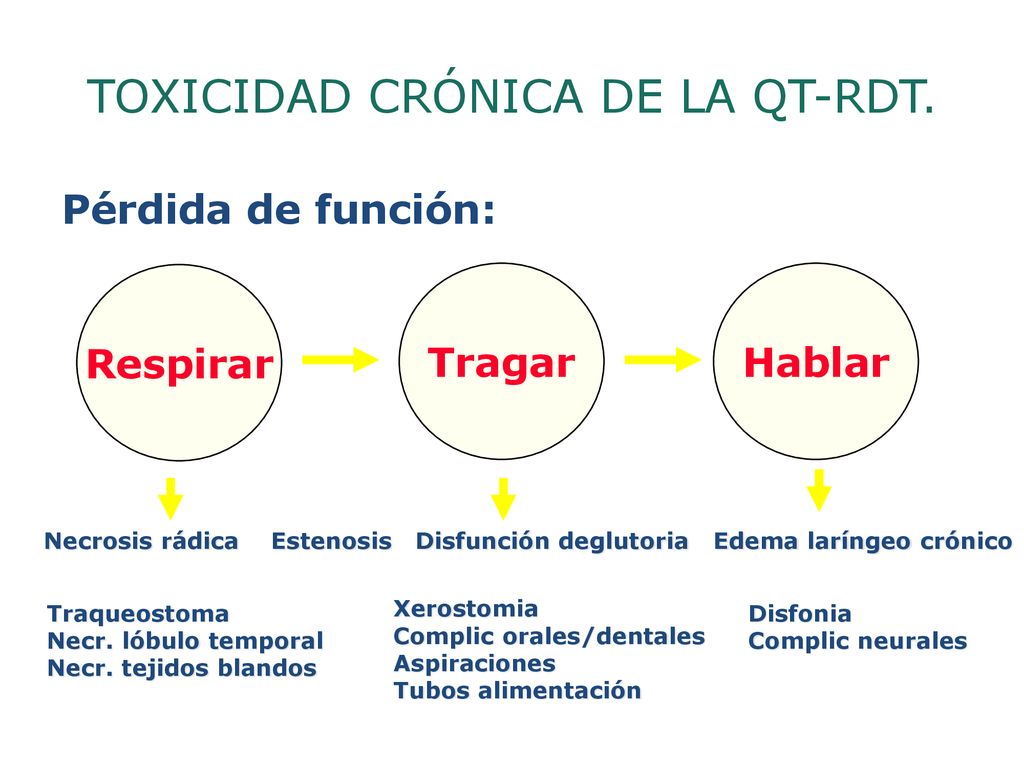 TOXICIDAD CRÓNICA DE LA QT-RDT.

Pérdida de función:

Respirar

Tragar

Hablar

Necrosis rádica  Estenosis  Disfunción deglutoria  Edema laríngeo crónico

Traqueostoma
Necr. lóbulo temporal
Necr. tejidos blandos

Xerostomia
Complic orales/dentales
Aspiraciones
Tubos alimentación

Disfonia
Complic neurales